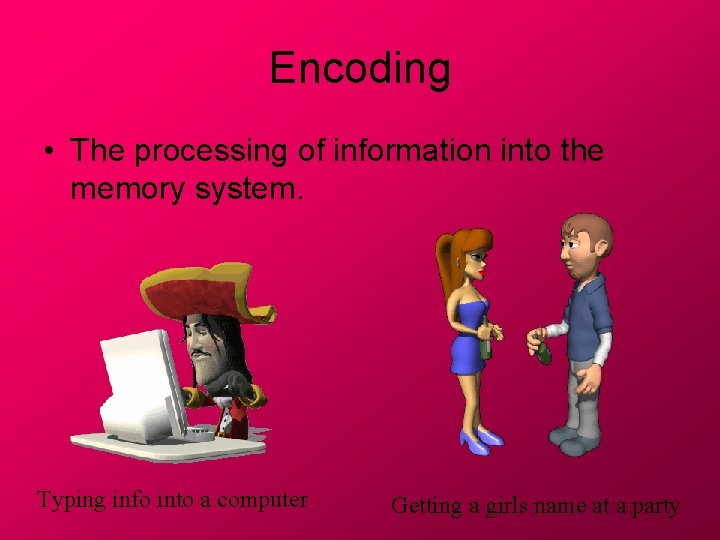 Encoding

• The processing of information into the memory system.

Typing info into a computer

Getting a girls name at a party